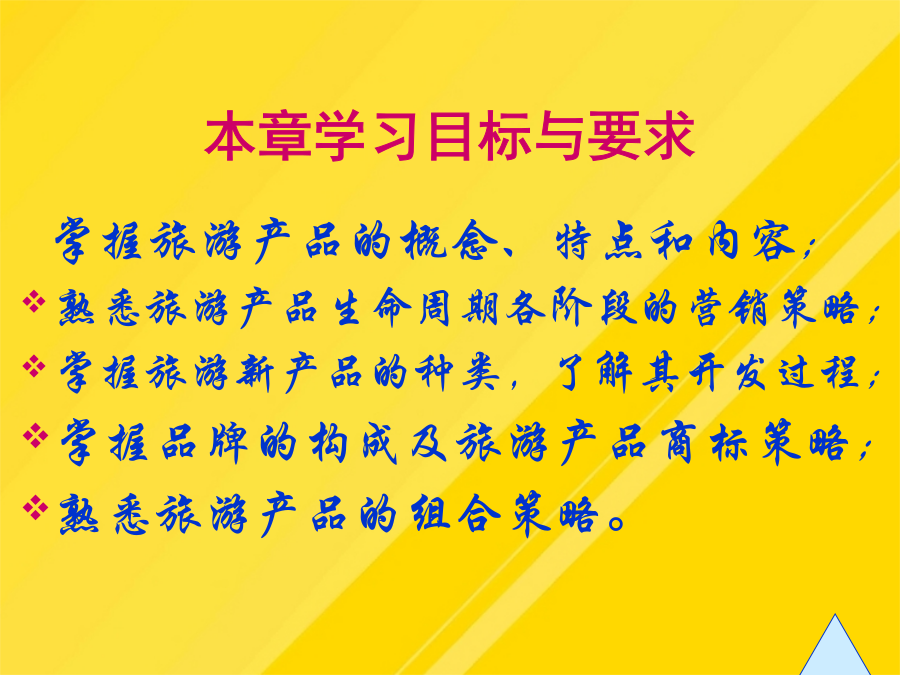 本章学习目标与要求

掌握旅游产品的概念、特点和内容；

❖ 熟悉旅游产品生命周期各阶段的营销策略；

❖ 掌握旅游新产品的种类，了解其开发过程；

❖ 掌握品牌的构成及旅游产品商标策略；

❖ 熟悉旅游产品的组合策略。